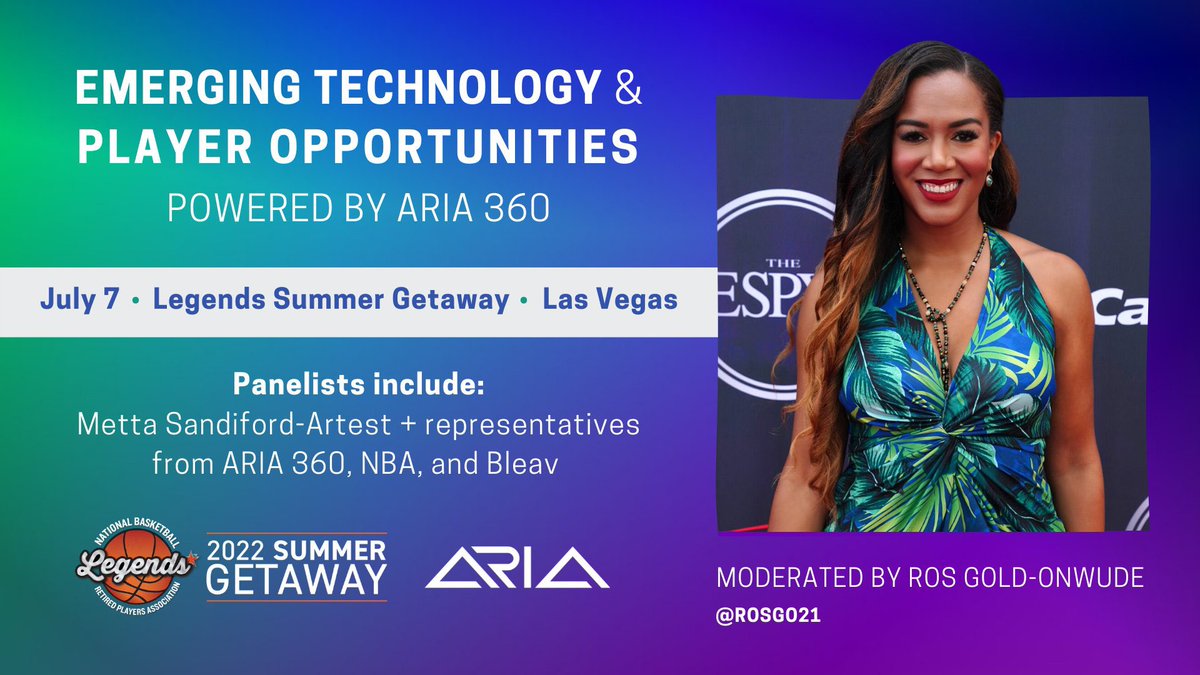 EMERGING TECHNOLOGY & PLAYER OPPORTUNITIES

POWERED BY ARIA 360

July 7 • Legends Summer Getaway • Las Vegas

Panelists include:
Metta Sandiford-Artest + representatives from ARIA 360, NBA, and Bleav

NATIONAL BASKETBALL Legends RETIRED PLAYERS ASSOCIATION

2022 SUMMER GETAWAY

ARIA

THE ESPY

MODERATED BY ROS GOLD-ONWUDE

@ROSGO21